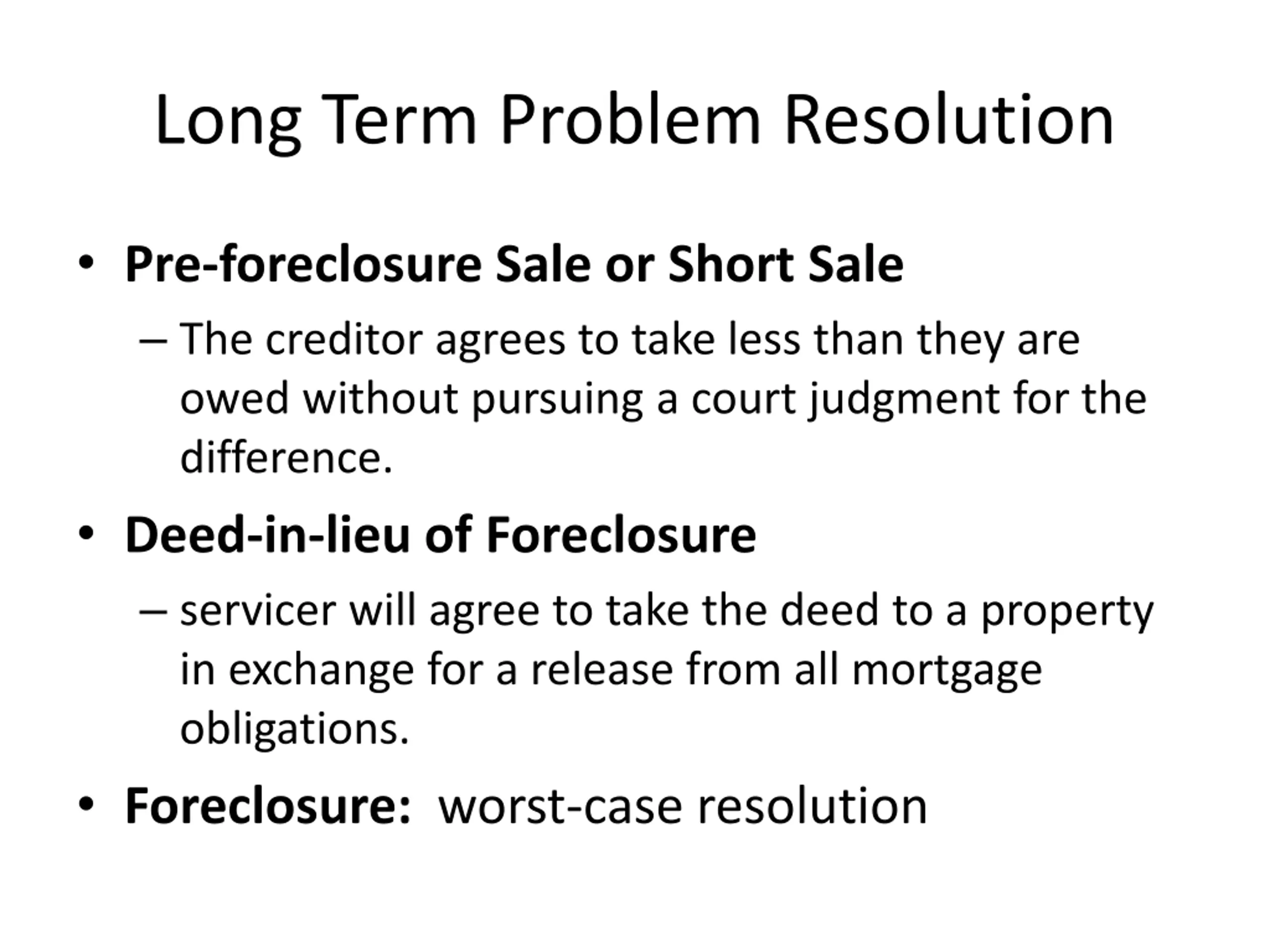 Long Term Problem Resolution

• Pre-foreclosure Sale or Short Sale

– The creditor agrees to take less than they are owed without pursuing a court judgment for the difference.

• Deed-in-lieu of Foreclosure

– servicer will agree to take the deed to a property in exchange for a release from all mortgage obligations.

• Foreclosure: worst-case resolution